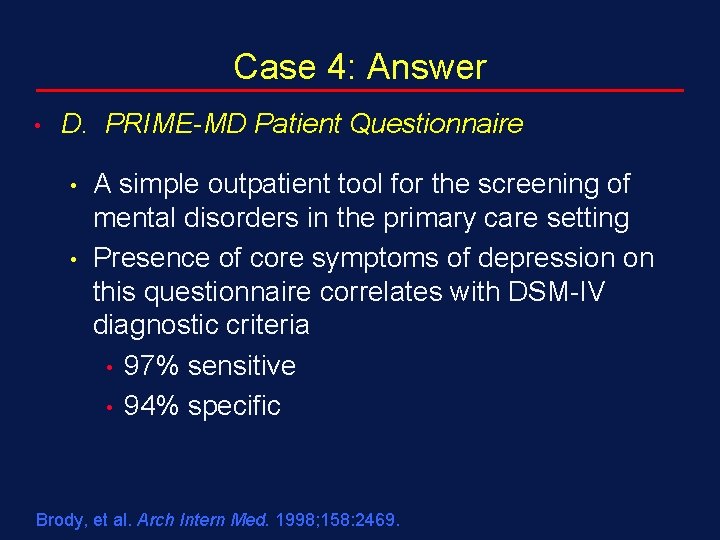 Case 4: Answer

• D. PRIME-MD Patient Questionnaire

• A simple outpatient tool for the screening of mental disorders in the primary care setting

• Presence of core symptoms of depression on this questionnaire correlates with DSM-IV diagnostic criteria

• 97% sensitive

• 94% specific

Brody, et al. Arch Intern Med. 1998;158:2469.